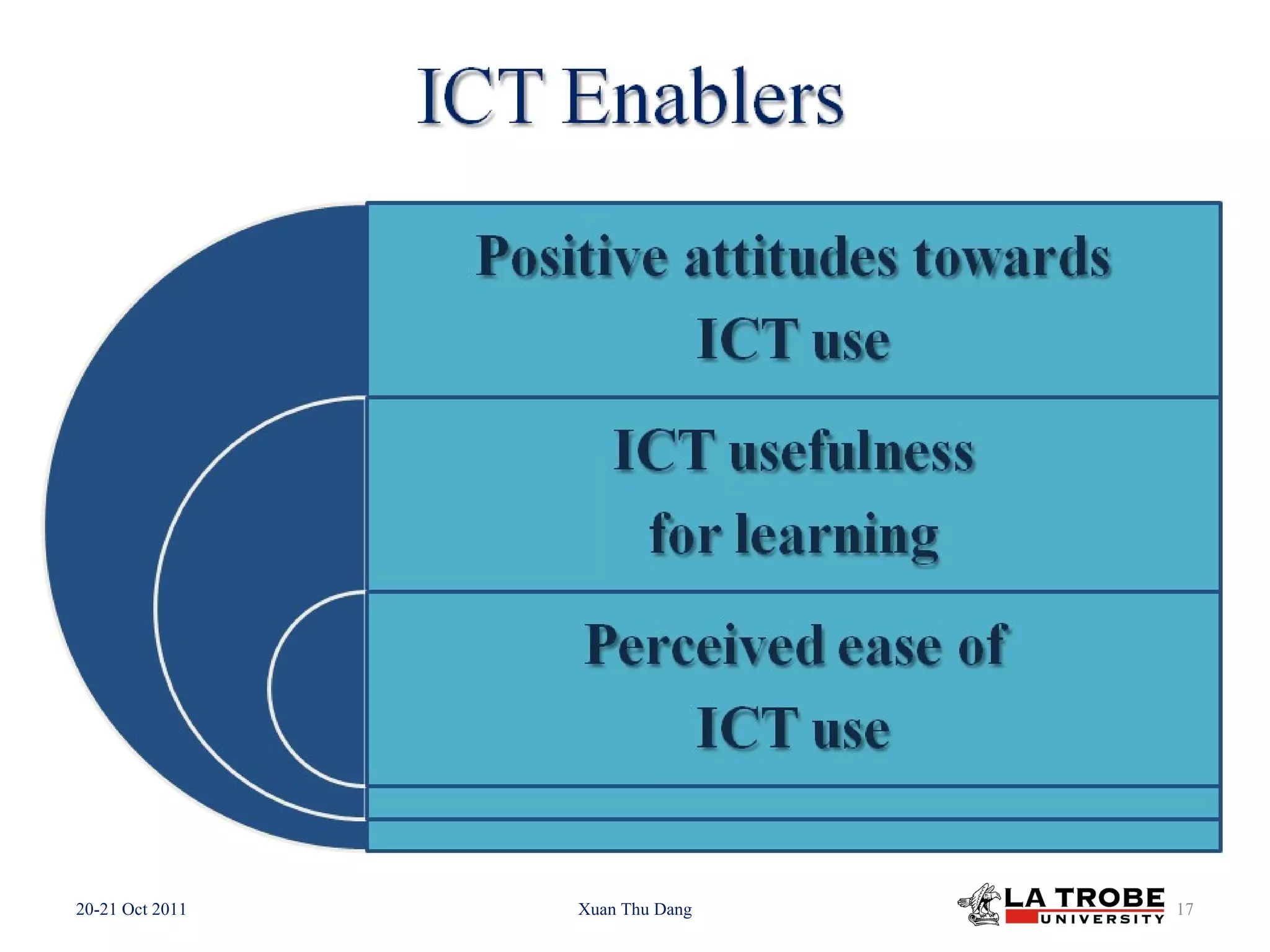 ICT Enablers

Positive attitudes towards ICT use

ICT usefulness for learning

Perceived ease of ICT use

20-21 Oct 2011

Xuan Thu Dang

LA TROBE UNIVERSITY

17